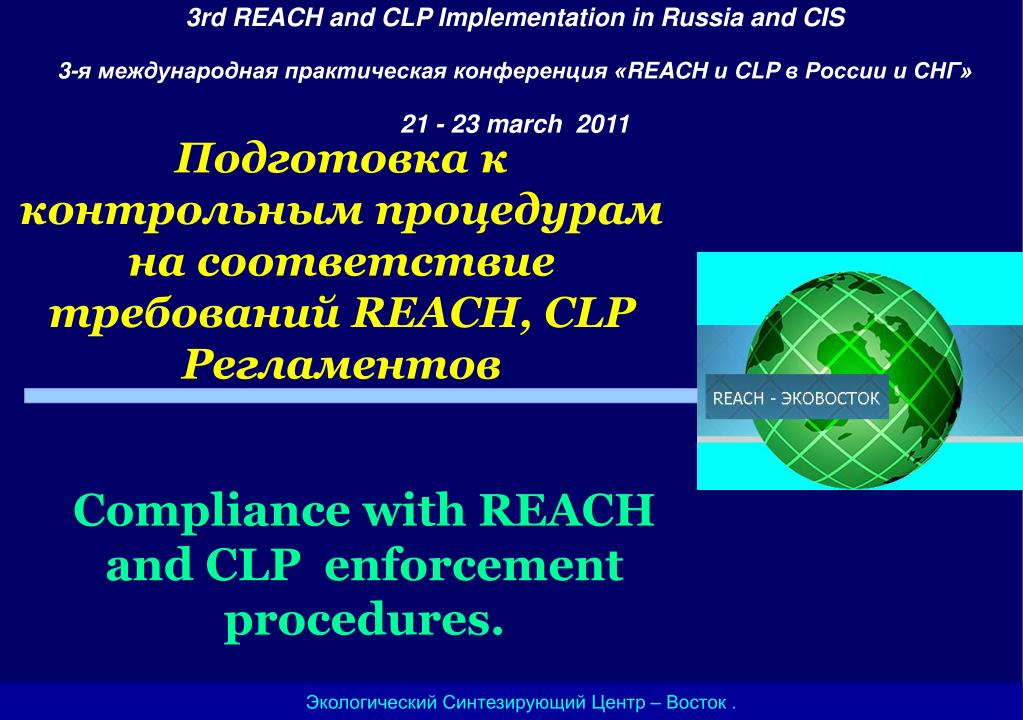 3rd REACH and CLP Implementation in Russia and CIS

3-я международная практическая конференция «REACH и CLP в России и СНГ»

21 - 23 march 2011

Подготовка к контрольным процедурам на соответствие требований REACH, CLP Регламентов

REACH - ЭКОВОСТОК

Compliance with REACH and CLP enforcement procedures.

Экологический Синтезирующий Центр – Восток .